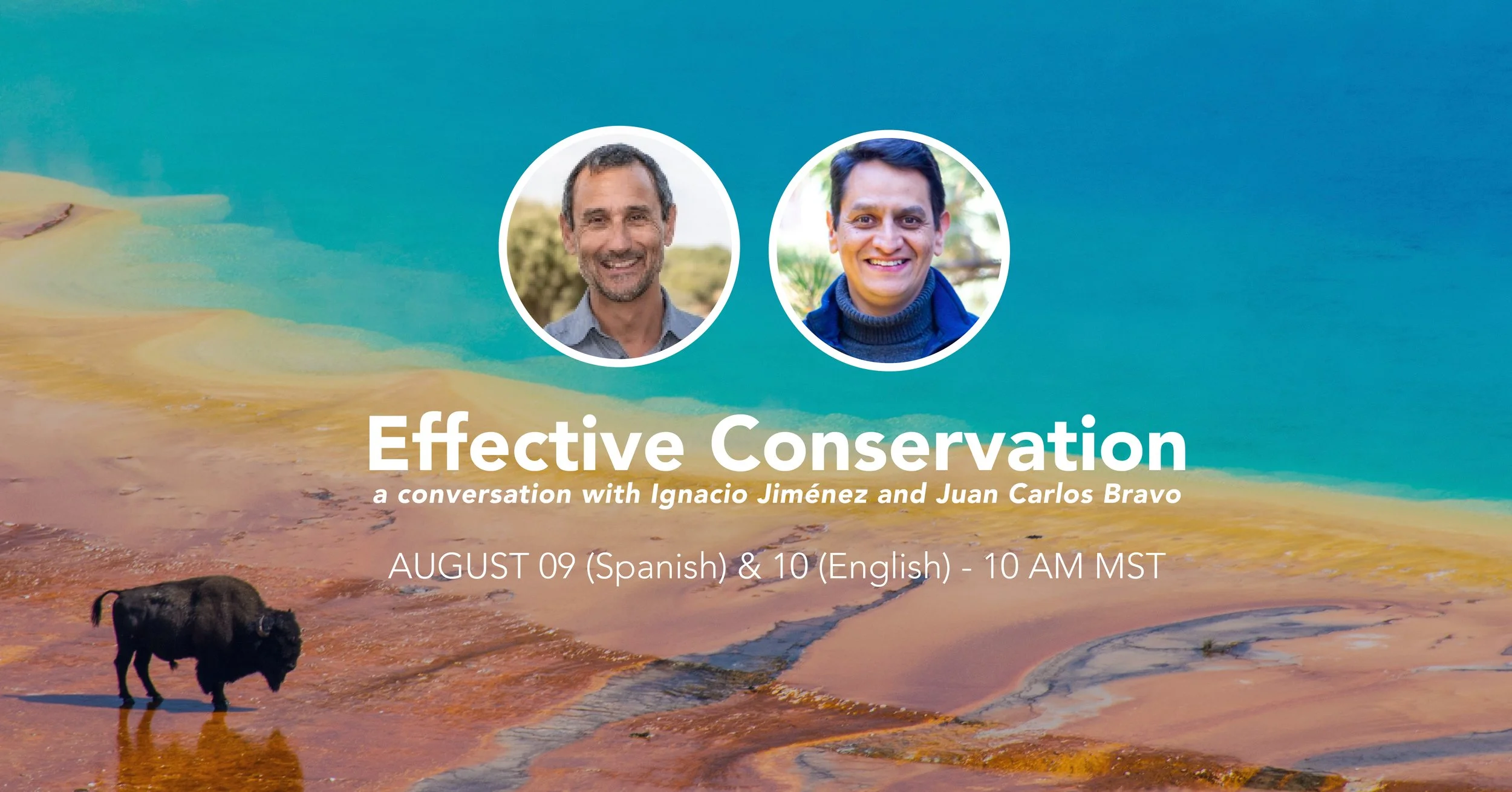 Effective Conservation
a conversation with Ignacio Jiménez and Juan Carlos Bravo

AUGUST 09 (Spanish) & 10 (English) - 10 AM MST